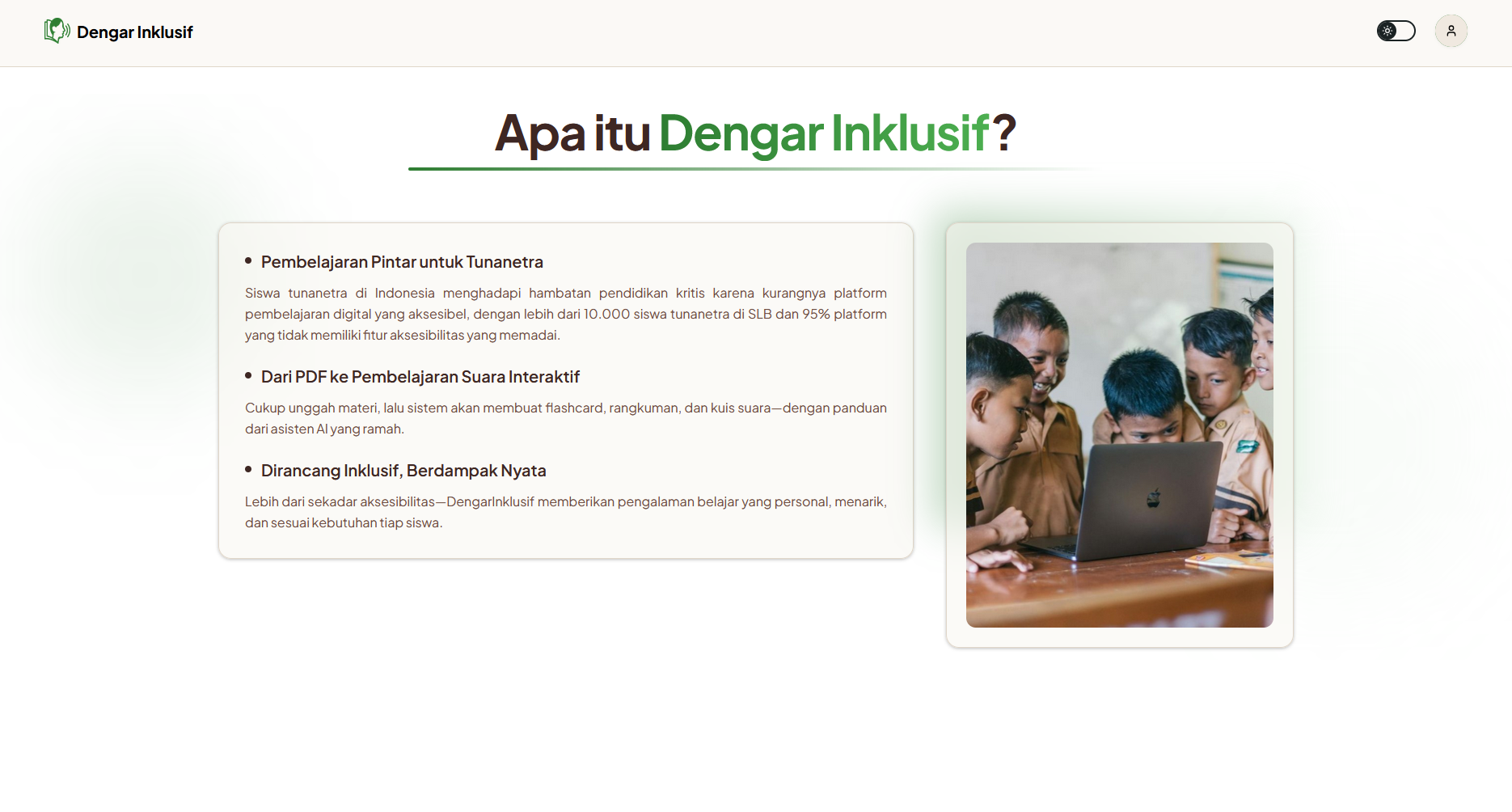 Dengar Inklusif

Apa itu Dengar Inklusif?

• Pembelajaran Pintar untuk Tunanetra

Siswa tunanetra di Indonesia menghadapi hambatan pendidikan kritis karena kurangnya platform pembelajaran digital yang aksesibel, dengan lebih dari 10.000 siswa tunanetra di SLB dan 95% platform yang tidak memiliki fitur aksesibilitas yang memadai.

• Dari PDF ke Pembelajaran Suara Interaktif

Cukup unggah materi, lalu sistem akan membuat flashcard, rangkuman, dan kuis suara—dengan panduan dari asisten AI yang ramah.

• Dirancang Inklusif, Berdampak Nyata

Lebih dari sekadar aksesibilitas—DengarInklusif memberikan pengalaman belajar yang personal, menarik, dan sesuai kebutuhan tiap siswa.